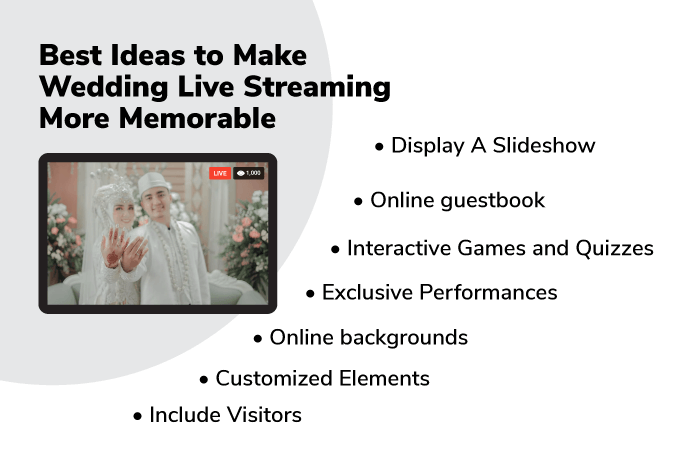 Best Ideas to Make Wedding Live Streaming More Memorable

LIVE 1,000

• Display A Slideshow
• Online guestbook
• Interactive Games and Quizzes
• Exclusive Performances
• Online backgrounds
• Customized Elements
• Include Visitors